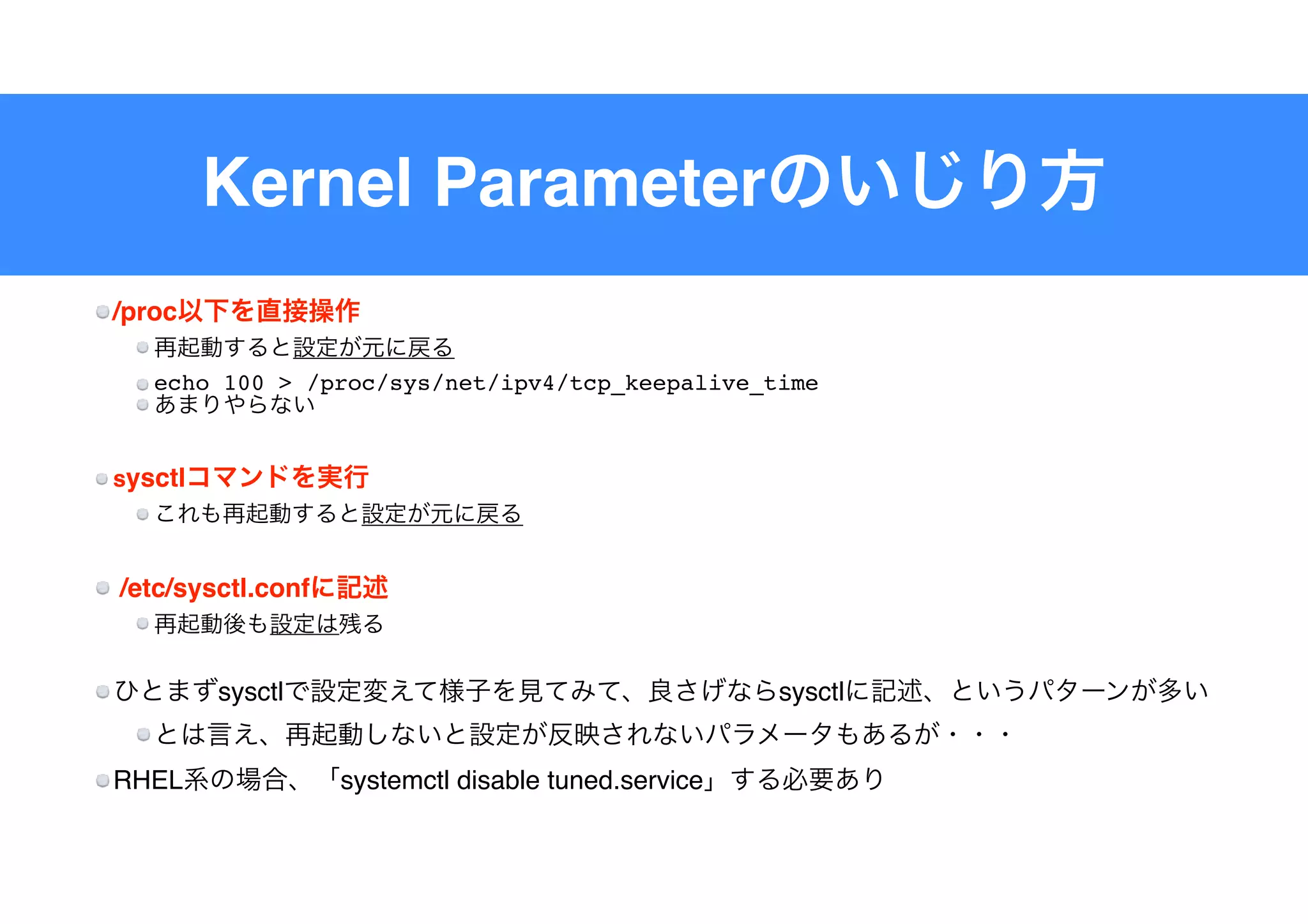 Kernel Parameterのいじり方

/proc以下を直接操作

再起動すると設定が元に戻る

echo 100 > /proc/sys/net/ipv4/tcp_keepalive_time

あまりやらない

sysctlコマンドを実行

これも再起動すると設定が元に戻る

/etc/sysctl.confに記述

再起動後も設定は残る

ひとまずsysctlで設定変えて様子を見てみて、良さげならsysctlに記述、というパターンが多い

とは言え、再起動しないと設定が反映されないパラメータもあるが・・・

RHEL系の場合、「systemctl disable tuned.service」する必要あり